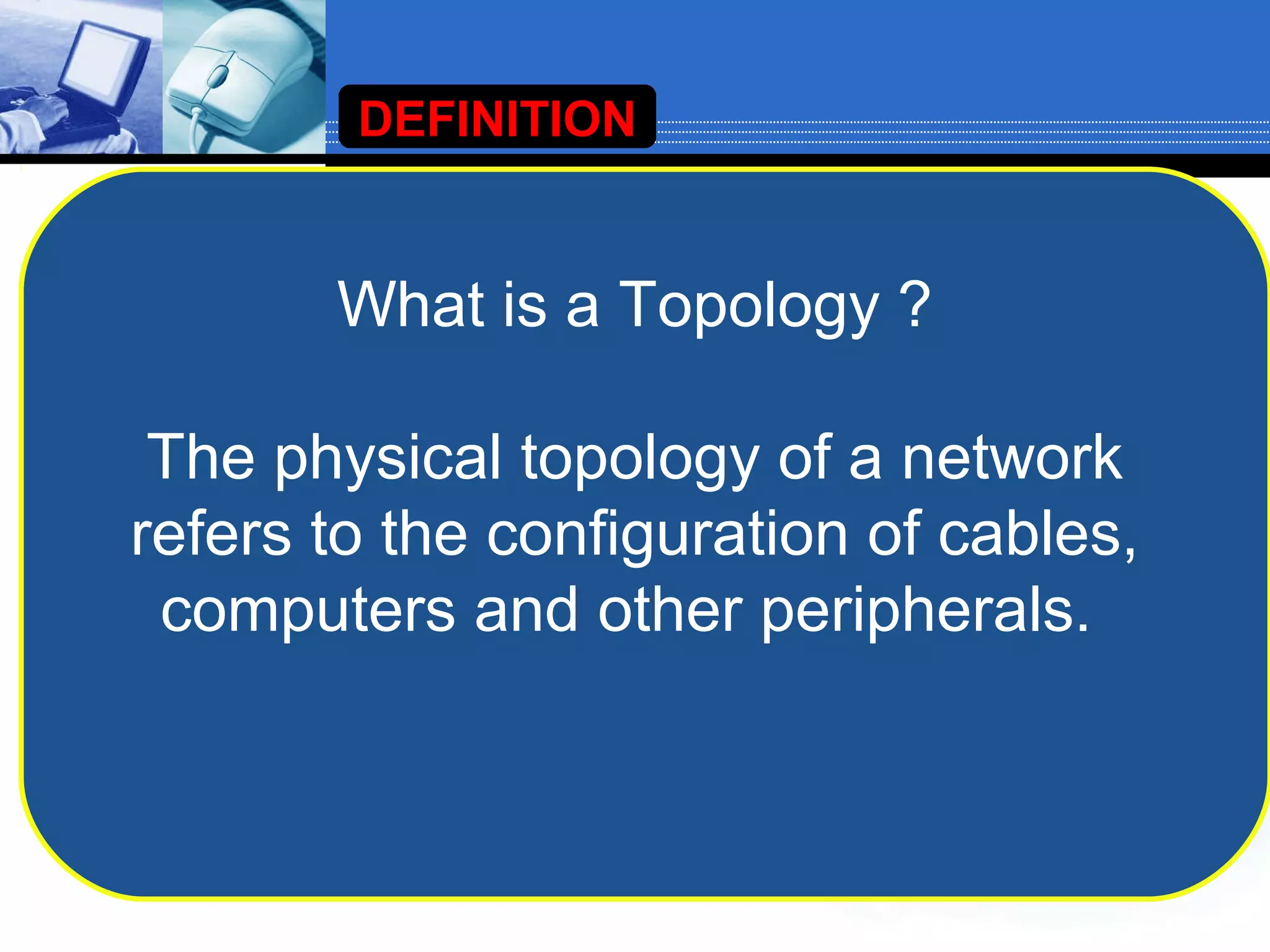 DEFINITION

What is a Topology ?

The physical topology of a network refers to the configuration of cables, computers and other peripherals.